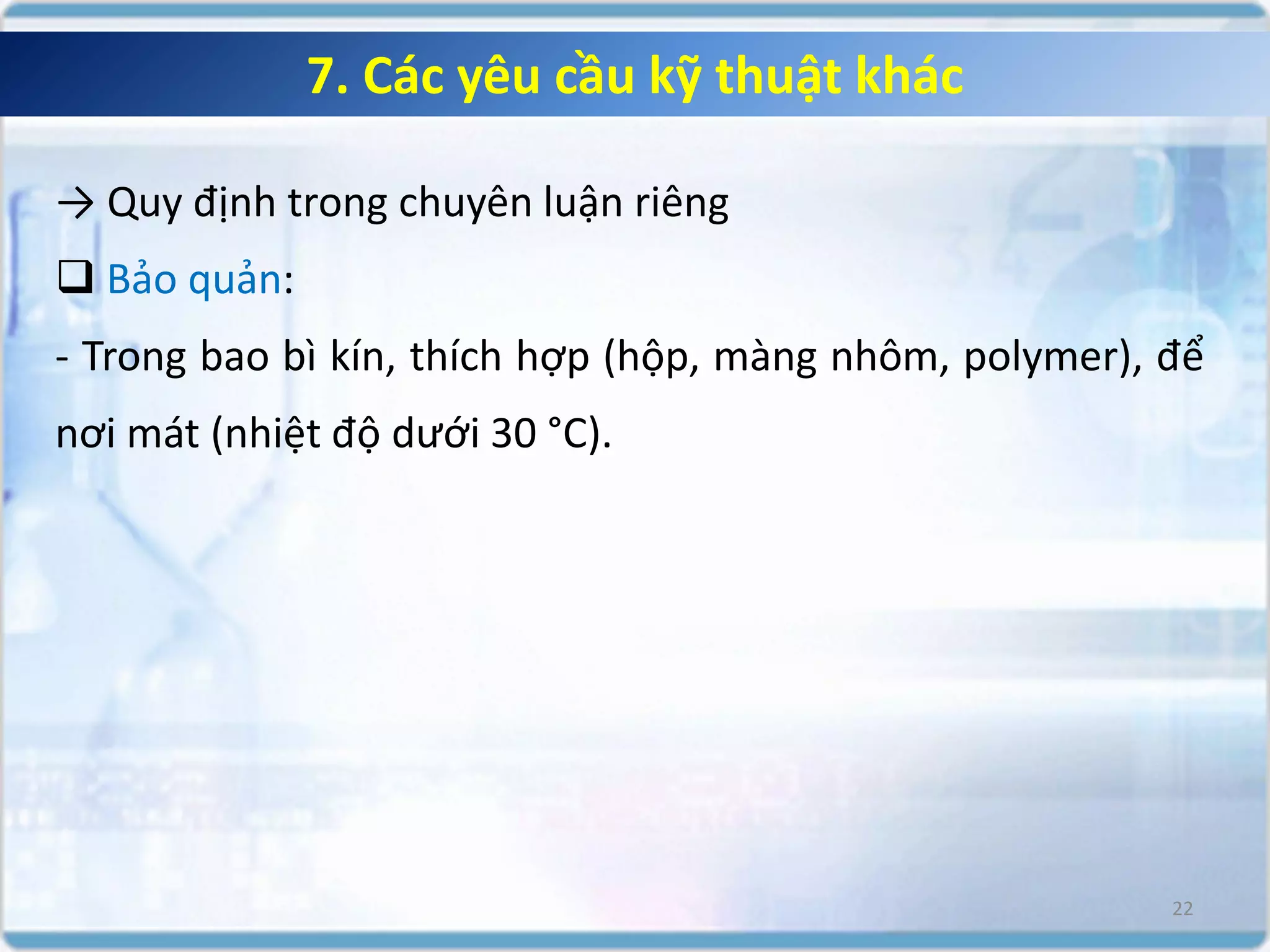 7. Các yêu cầu kỹ thuật khác

→ Quy định trong chuyên luận riêng

❑ Bảo quản:

- Trong bao bì kín, thích hợp (hộp, màng nhôm, polymer), để nơi mát (nhiệt độ dưới 30 °C).

22